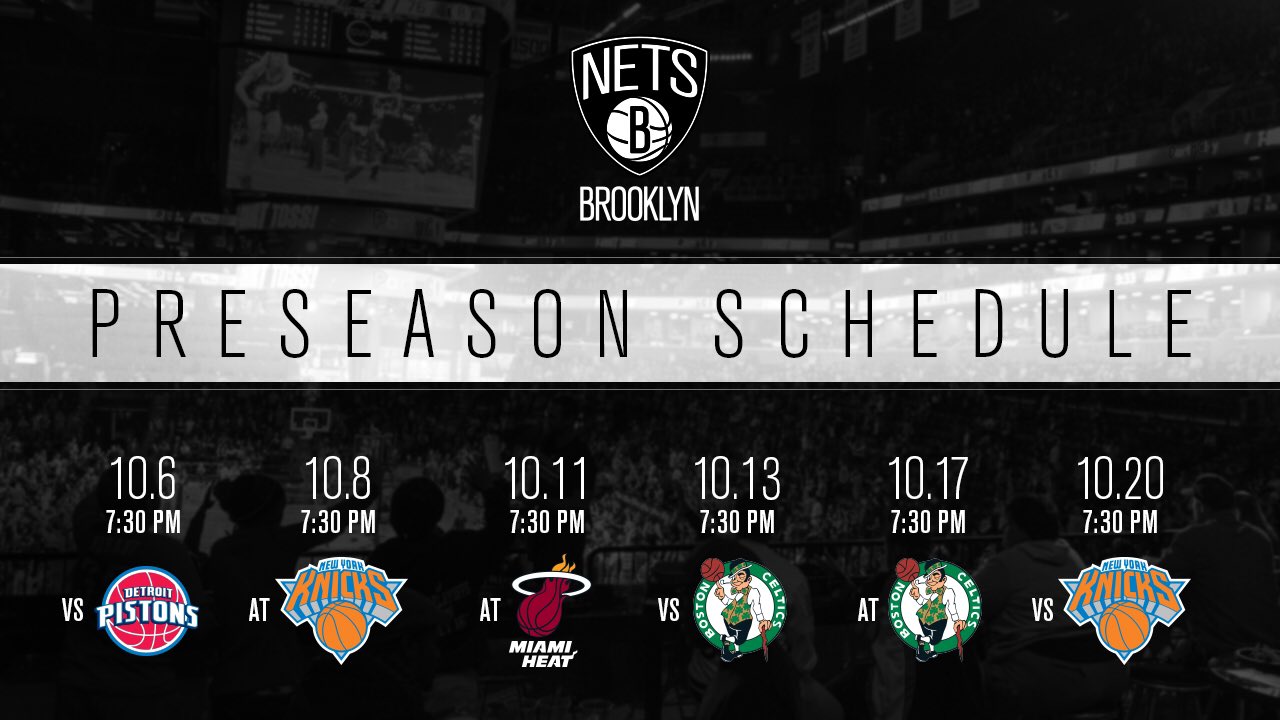 NETS
B
BROOKLYN

PRESEASON SCHEDULE

10.6
7:30 PM
VS DETROIT PISTONS

10.8
7:30 PM
AT NEW YORK KNICKS

10.11
7:30 PM
AT MIAMI HEAT

10.13
7:30 PM
VS BOSTON CELTICS

10.17
7:30 PM
AT BOSTON CELTICS

10.20
7:30 PM
VS NEW YORK KNICKS